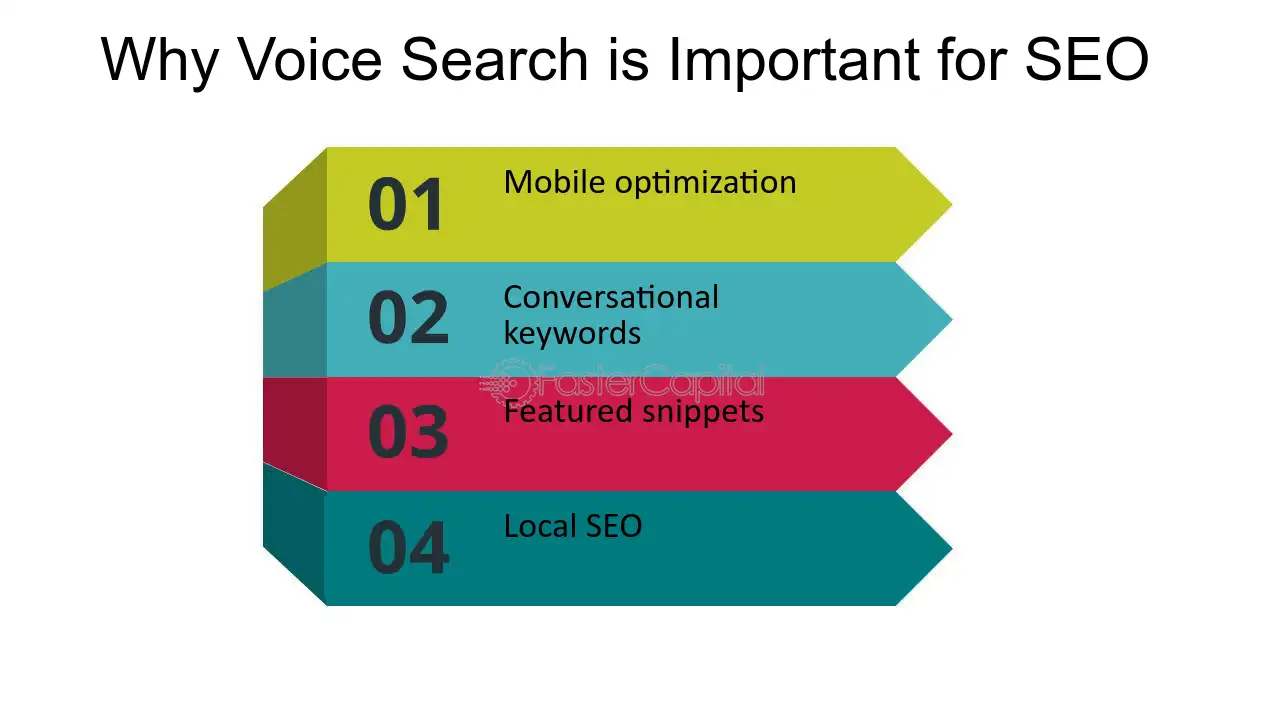 Why Voice Search is Important for SEO

01 Mobile optimization

02 Conversational keywords

FasterCapital

03 Featured snippets

04 Local SEO